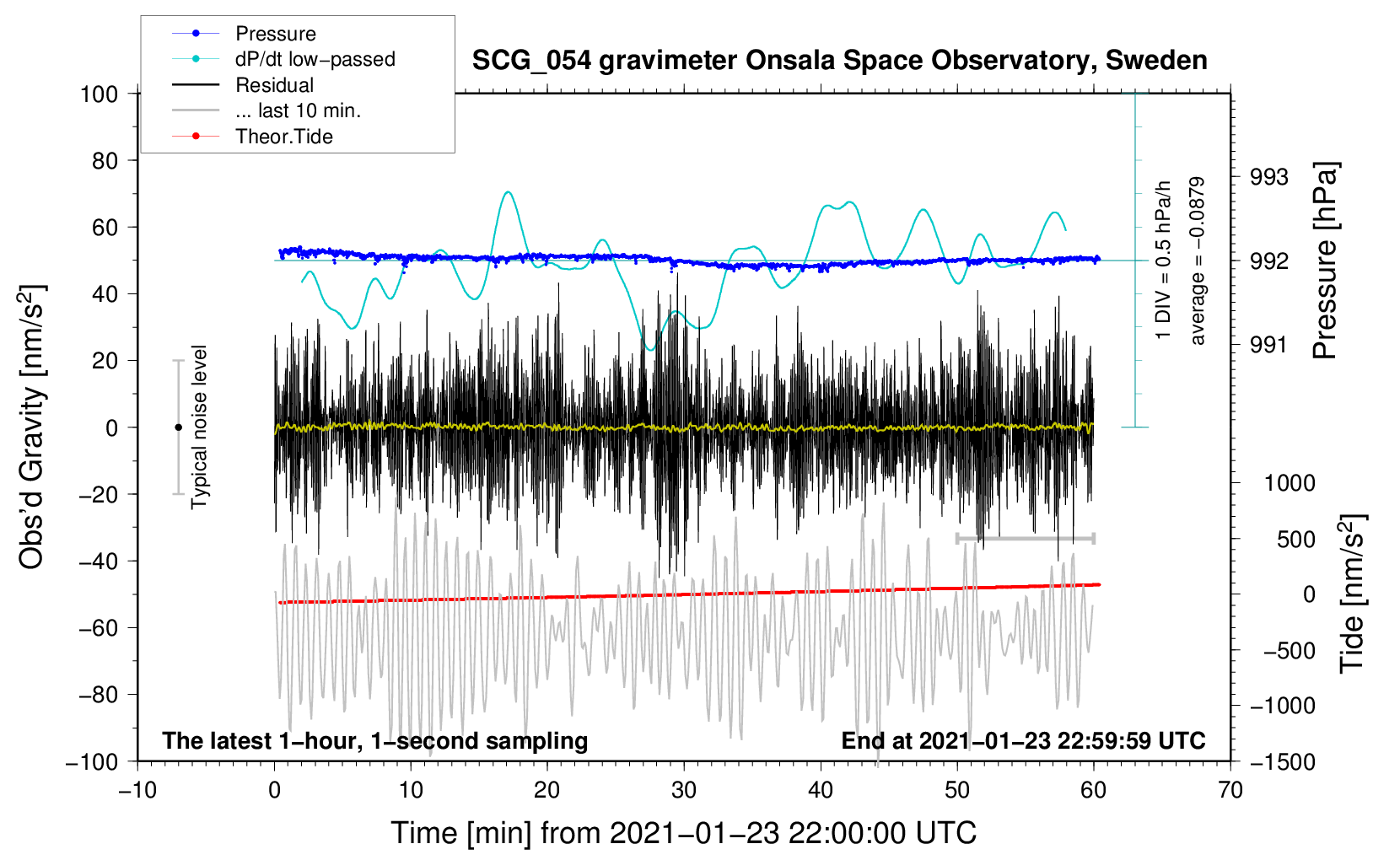 Pressure
dP/dt low−passed
Residual
... last 10 min.
Theor.Tide

SCG_054 gravimeter Onsala Space Observatory, Sweden

100
80
60
40
20
0
−20
−40
−60
−80
−100

Obs'd Gravity [nm/s$^2$]

Typical noise level

1 DIV = 0.5 hPa/h
average = −0.0879

993
992
991

Pressure [hPa]

1000
500
0
−500
−1000
−1500

Tide [nm/s$^2$]

The latest 1−hour, 1−second sampling

End at 2021−01−23 22:59:59 UTC

−10
0
10
20
30
40
50
60
70

Time [min] from 2021−01−23 22:00:00 UTC